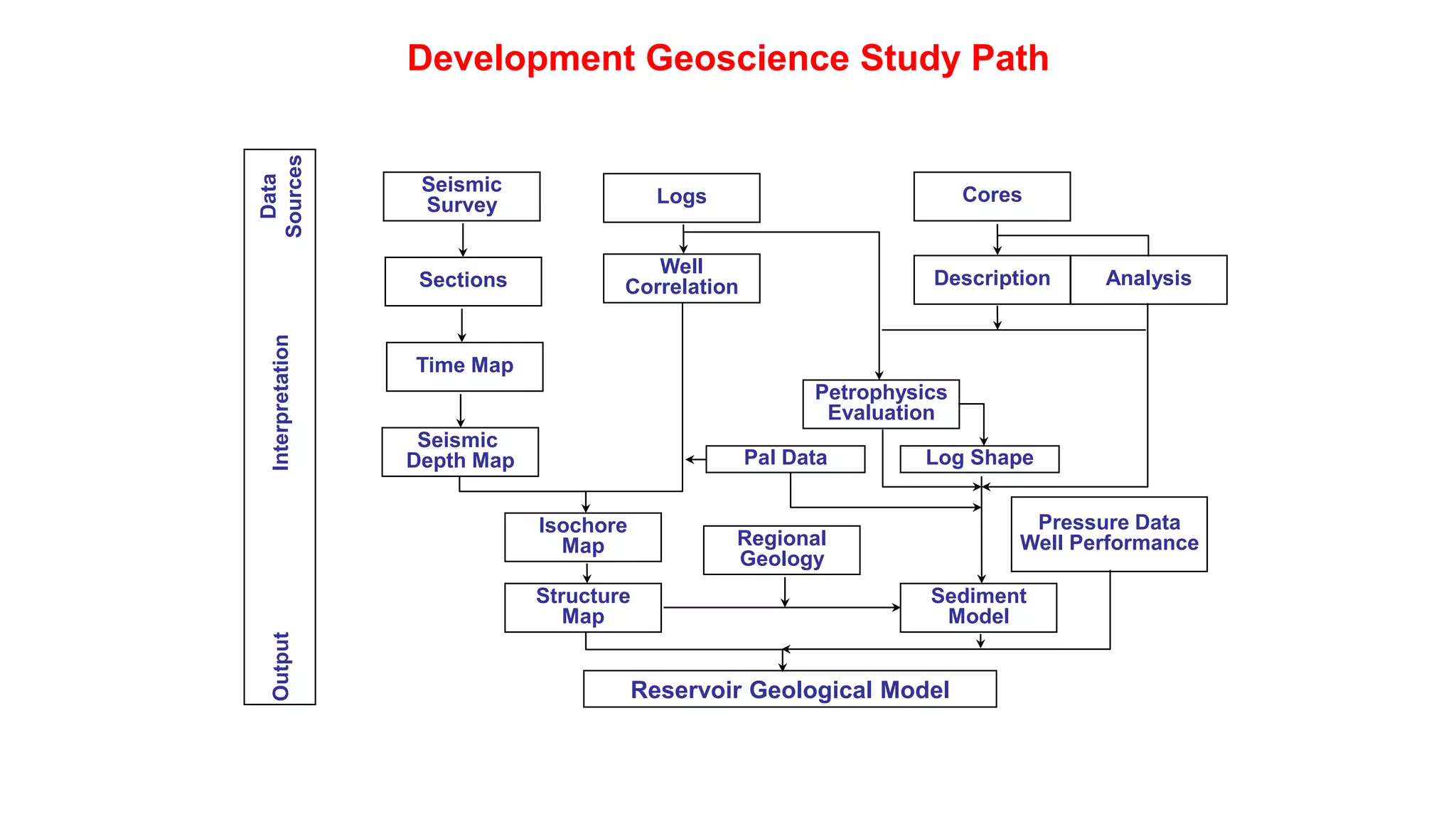 Development Geoscience Study Path

Data Sources

Interpretation

Output

Seismic Survey

Logs

Cores

Sections

Well Correlation

Description

Analysis

Time Map

Petrophysics Evaluation

Seismic Depth Map

Pal Data

Log Shape

Isochore Map

Regional Geology

Pressure Data Well Performance

Structure Map

Sediment Model

Reservoir Geological Model